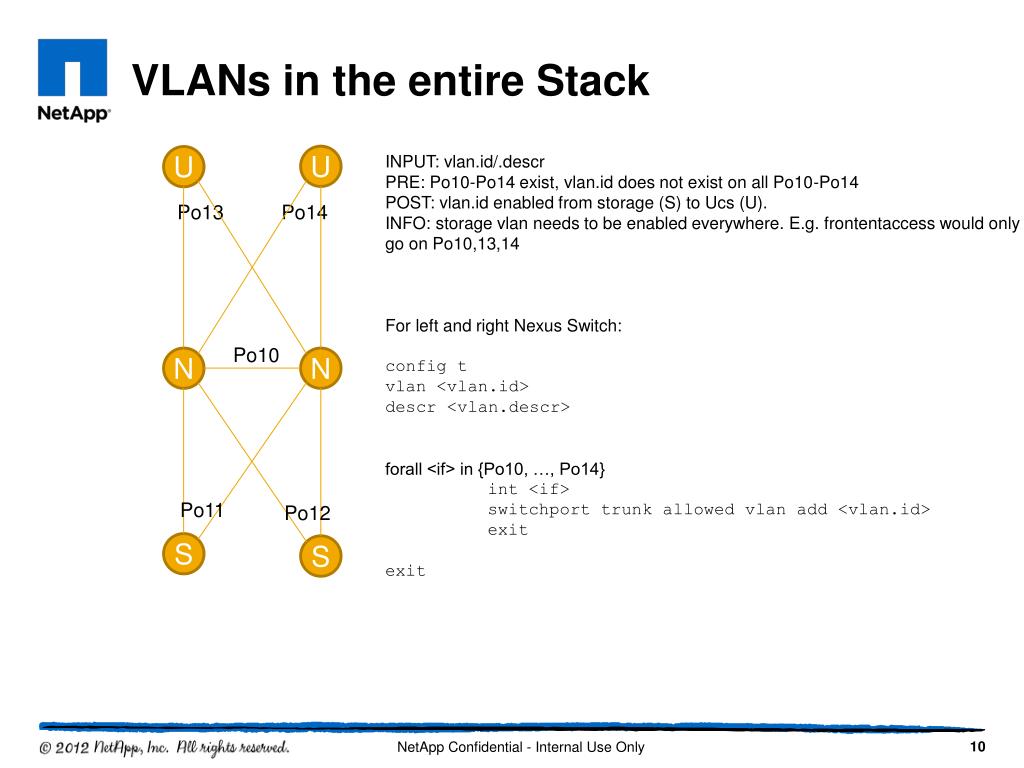 NetApp

VLANs in the entire Stack

U U
Po13 Po14
N Po10 N
Po11 Po12
S S

INPUT: vlan.id/.descr
PRE: Po10-Po14 exist, vlan.id does not exist on all Po10-Po14
POST: vlan.id enabled from storage (S) to Ucs (U).
INFO: storage vlan needs to be enabled everywhere. E.g. frontentaccess would only go on Po10,13,14

For left and right Nexus Switch:

config t
vlan <vlan.id>
descr <vlan.descr>

forall <if> in {Po10, …, Po14}
int <if>
switchport trunk allowed vlan add <vlan.id>
exit

exit

© 2012 NetApp, Inc. All rights reserved.

NetApp Confidential - Internal Use Only

10